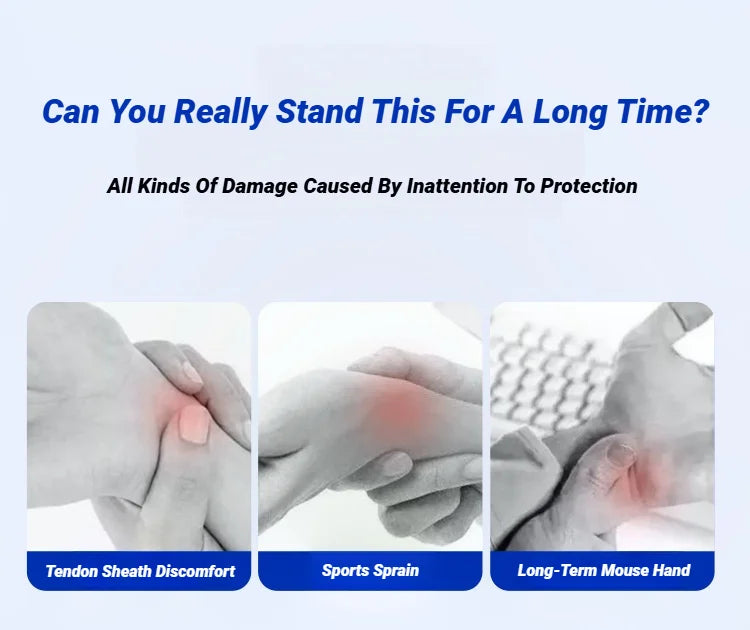 Can You Really Stand This For A Long Time?

All Kinds Of Damage Caused By Inattention To Protection

Tendon Sheath Discomfort

Sports Sprain

Long-Term Mouse Hand